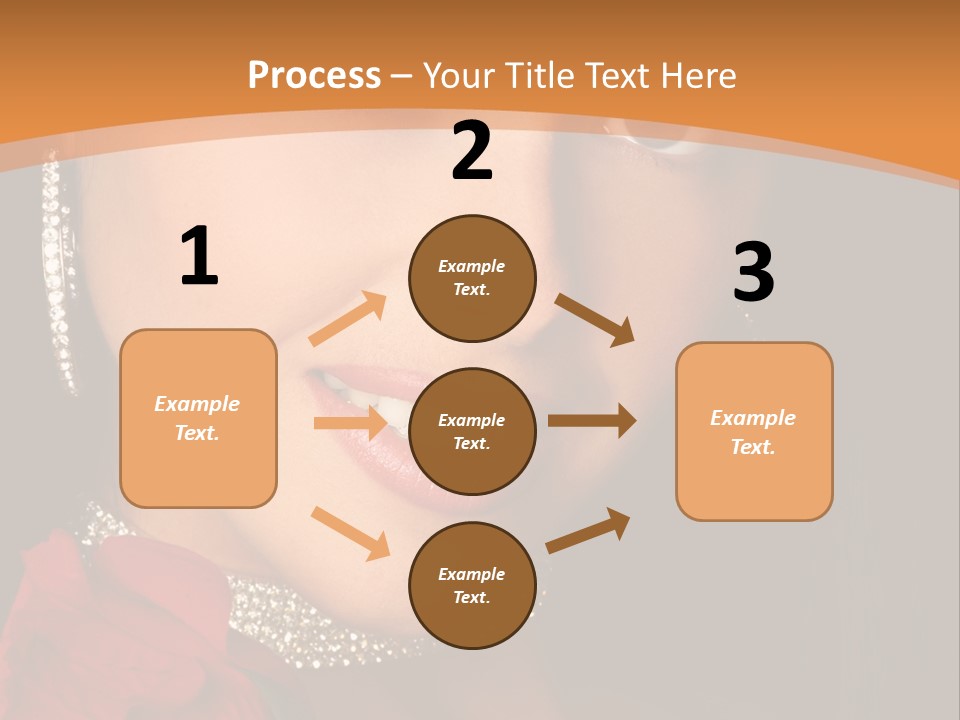 Process – Your Title Text Here

1

Example Text.

2

Example Text.

Example Text.

Example Text.

3

Example Text.